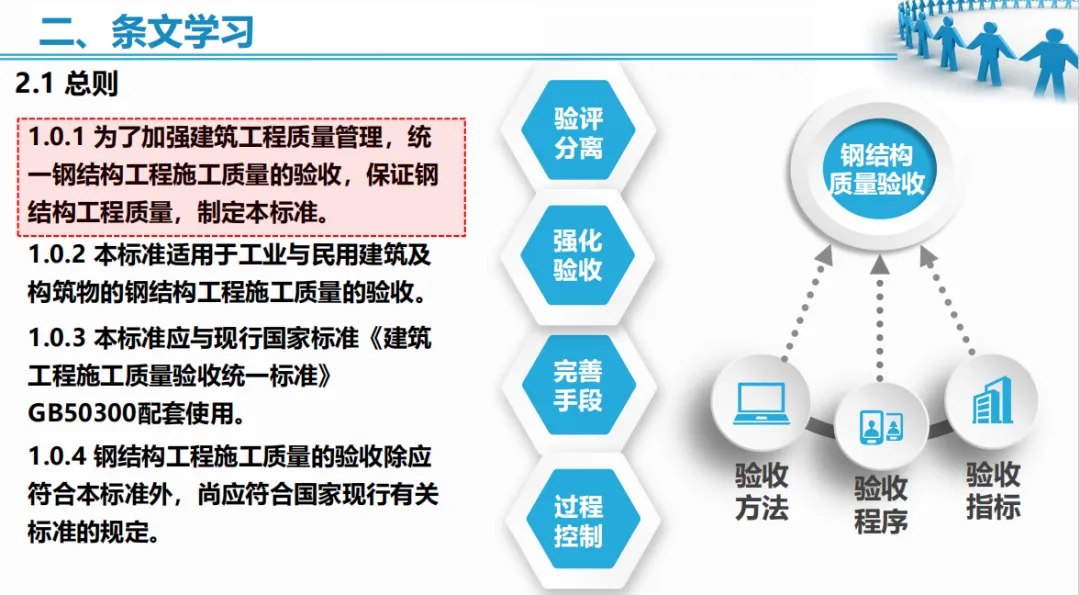 二、条文学习

2.1 总则

1.0.1 为了加强建筑工程质量管理，统一钢结构工程施工质量的验收，保证钢结构工程质量，制定本标准。

1.0.2 本标准适用于工业与民用建筑及构筑物的钢结构工程施工质量的验收。

1.0.3 本标准应与现行国家标准《建筑工程施工质量验收统一标准》GB50300配套使用。

1.0.4 钢结构工程施工质量的验收除应符合本标准外，尚应符合国家现行有关标准的规定。

验评分离

强化验收

完善手段

过程控制

钢结构质量验收

验收方法

验收程序

验收指标